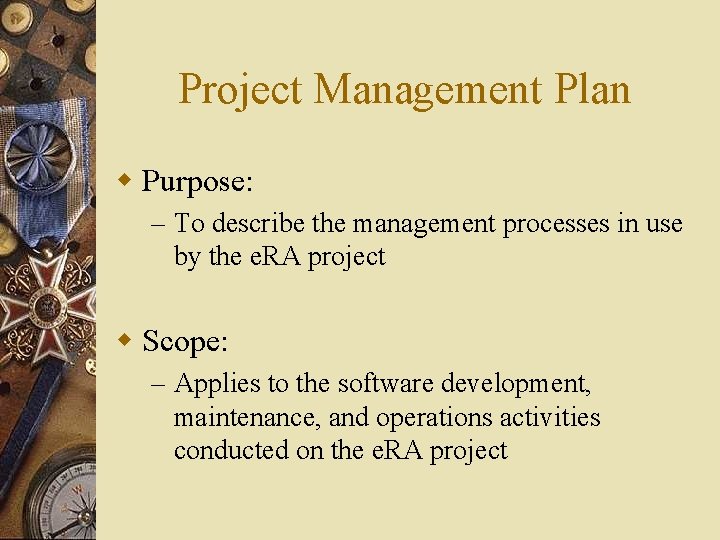 Project Management Plan

Purpose:

– To describe the management processes in use by the eRA project

Scope:

– Applies to the software development, maintenance, and operations activities conducted on the eRA project